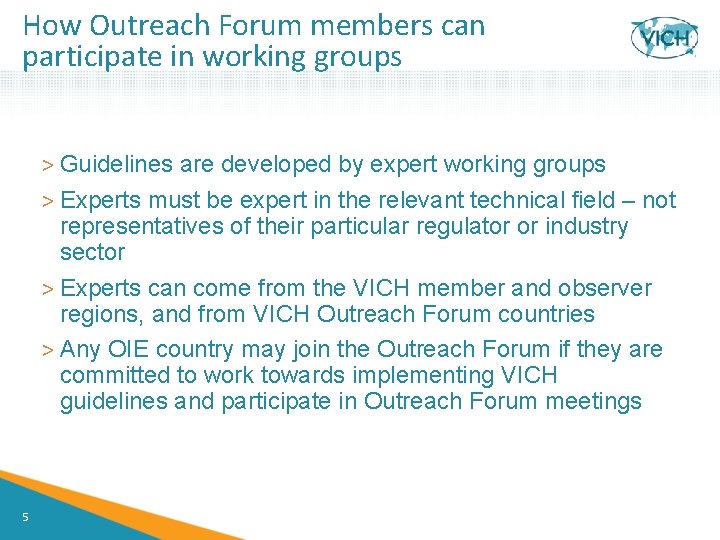 How Outreach Forum members can participate in working groups

VICH

> Guidelines are developed by expert working groups

> Experts must be expert in the relevant technical field – not representatives of their particular regulator or industry sector

> Experts can come from the VICH member and observer regions, and from VICH Outreach Forum countries

> Any OIE country may join the Outreach Forum if they are committed to work towards implementing VICH guidelines and participate in Outreach Forum meetings

5